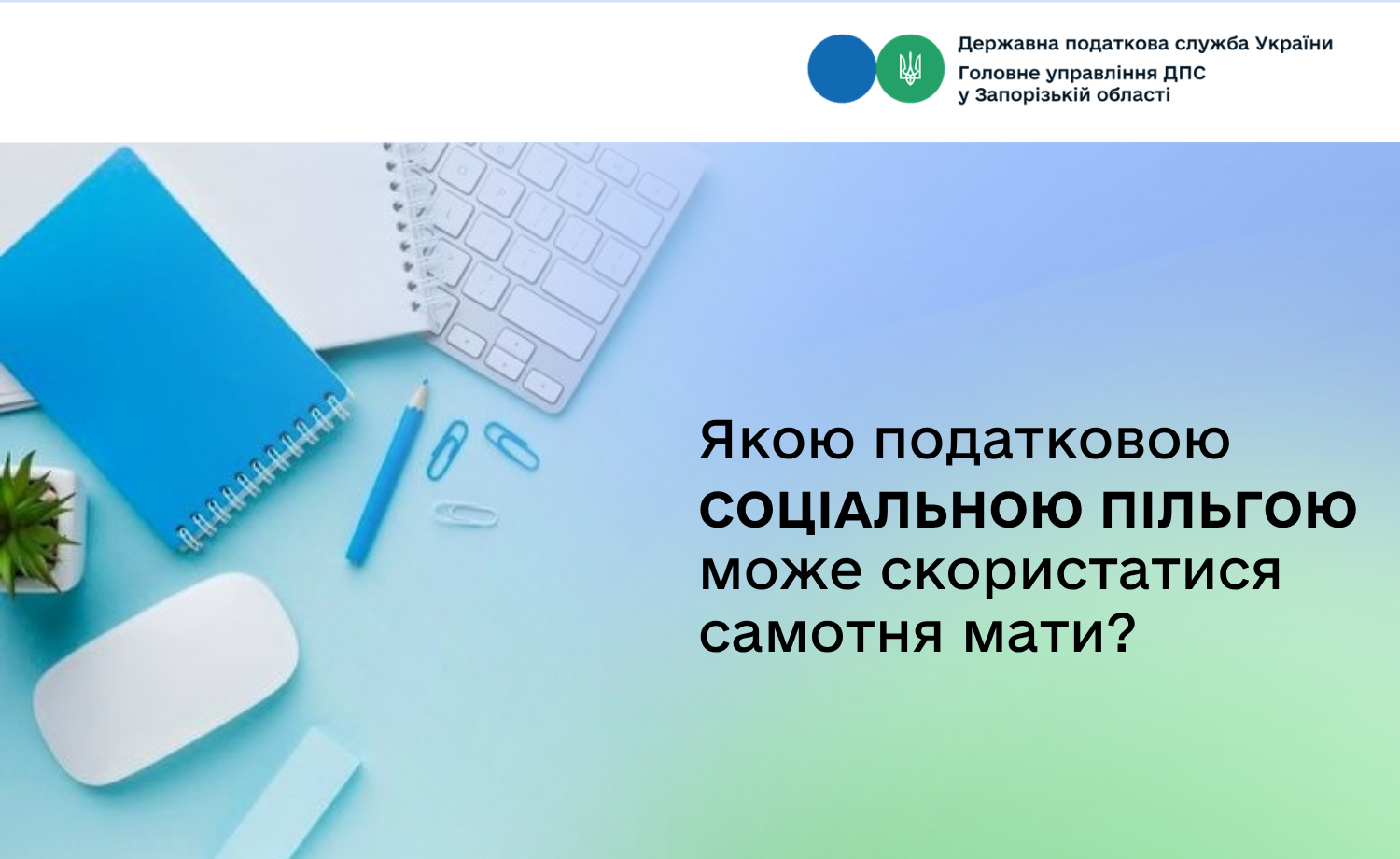 Державна податкова служба України
Головне управління ДПС
у Запорізькій області

Якою податковою
СОЦІАЛЬНОЮ ПІЛЬГОЮ
може скористатися
самотня мати?